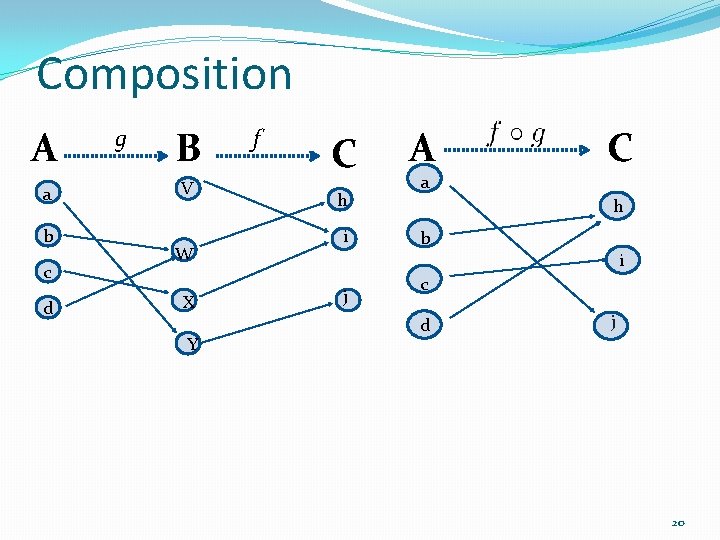 Composition

A $g$ B $f$ C

a
b
c
d

V
W
X
Y

h
i
j

A $f \circ g$ C

a
b
c
d

h
i
j

20